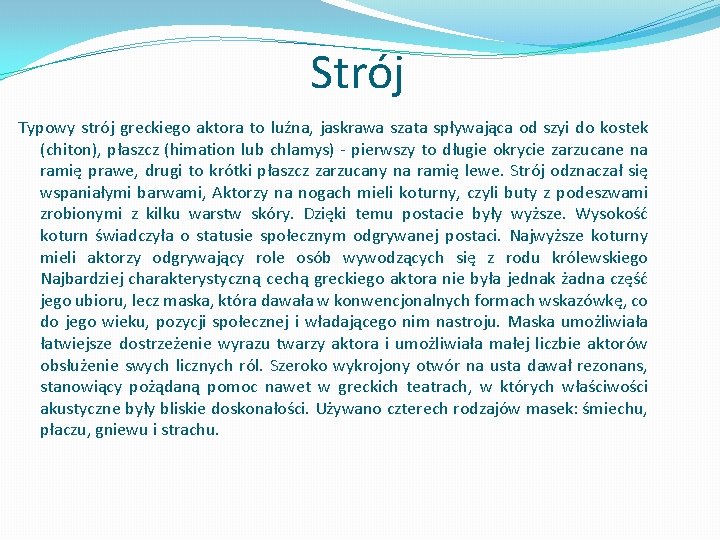 Strój

Typowy strój greckiego aktora to luźna, jaskrawa szata spływająca od szyi do kostek (chiton), płaszcz (himation lub chlamys) - pierwszy to długie okrycie zarzucane na ramię prawe, drugi to krótki płaszcz zarzucany na ramię lewe. Strój odznaczał się wspaniałymi barwami, Aktorzy na nogach mieli koturny, czyli buty z podeszwami zrobionymi z kilku warstw skóry. Dzięki temu postacie były wyższe. Wysokość koturn świadczyła o statusie społecznym odgrywanej postaci. Najwyższe koturny mieli aktorzy odgrywający role osób wywodzących się z rodu królewskiego Najbardziej charakterystyczną cechą greckiego aktora nie była jednak żadna część jego ubioru, lecz maska, która dawała w konwencjonalnych formach wskazówkę, co do jego wieku, pozycji społecznej i władającego nim nastroju. Maska umożliwiała łatwiejsze dostrzeżenie wyrazu twarzy aktora i umożliwiała małej liczbie aktorów obsłużenie swych licznych ról. Szeroko wykrojony otwór na usta dawał rezonans, stanowiący pożądaną pomoc nawet w greckich teatrach, w których właściwości akustyczne były bliskie doskonałości. Używano czterech rodzajów masek: śmiechu, płaczu, gniewu i strachu.